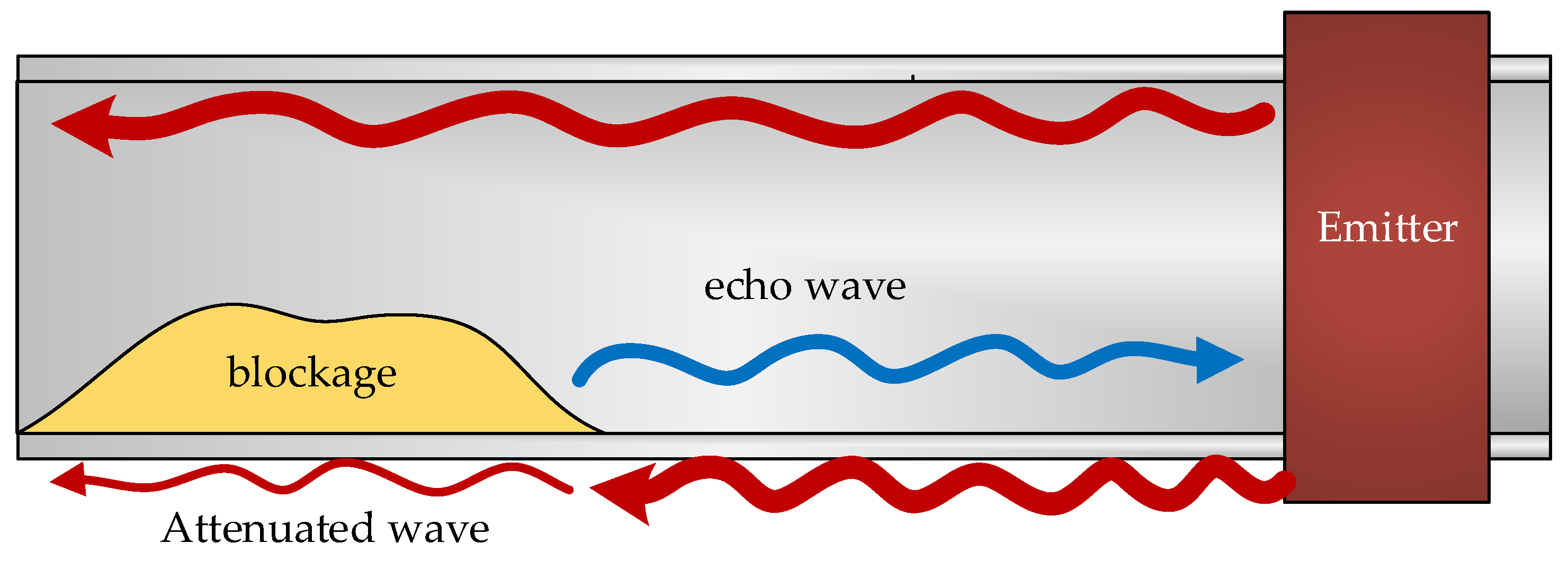 Emitter

echo wave

blockage

Attenuated wave